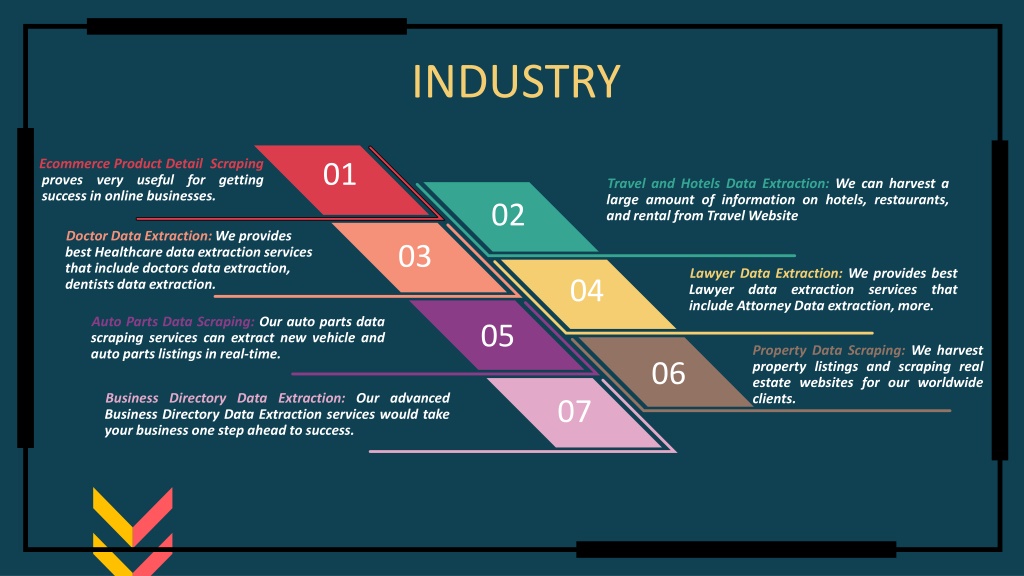 INDUSTRY

01

Ecommerce Product Detail Scraping proves very useful for getting success in online businesses.

02

Travel and Hotels Data Extraction: We can harvest a large amount of information on hotels, restaurants, and rental from Travel Website

03

Doctor Data Extraction: We provides best Healthcare data extraction services that include doctors data extraction, dentists data extraction.

04

Lawyer Data Extraction: We provides best Lawyer data extraction services that include Attorney Data extraction, more.

05

Auto Parts Data Scraping: Our auto parts data scraping services can extract new vehicle and auto parts listings in real-time.

06

Property Data Scraping: We harvest property listings and scraping real estate websites for our worldwide clients.

07

Business Directory Data Extraction: Our advanced Business Directory Data Extraction services would take your business one step ahead to success.